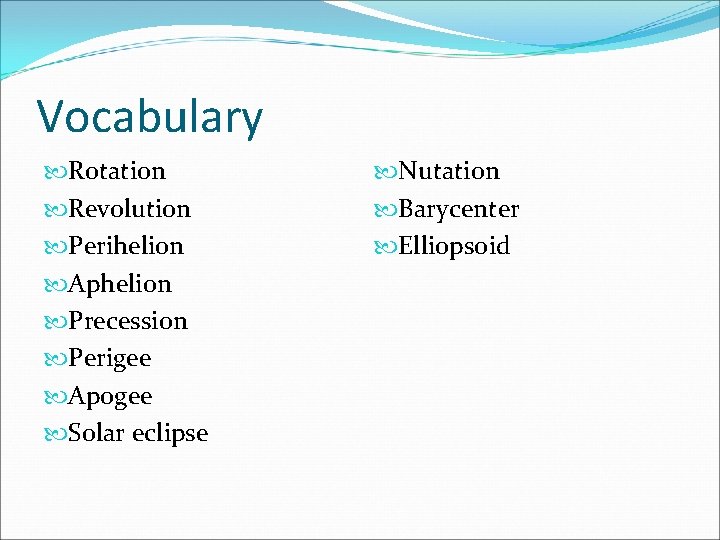 Vocabulary

Rotation
Revolution
Perihelion
Aphelion
Precession
Perigee
Apogee
Solar eclipse

Nutation
Barycenter
Elliopsoid